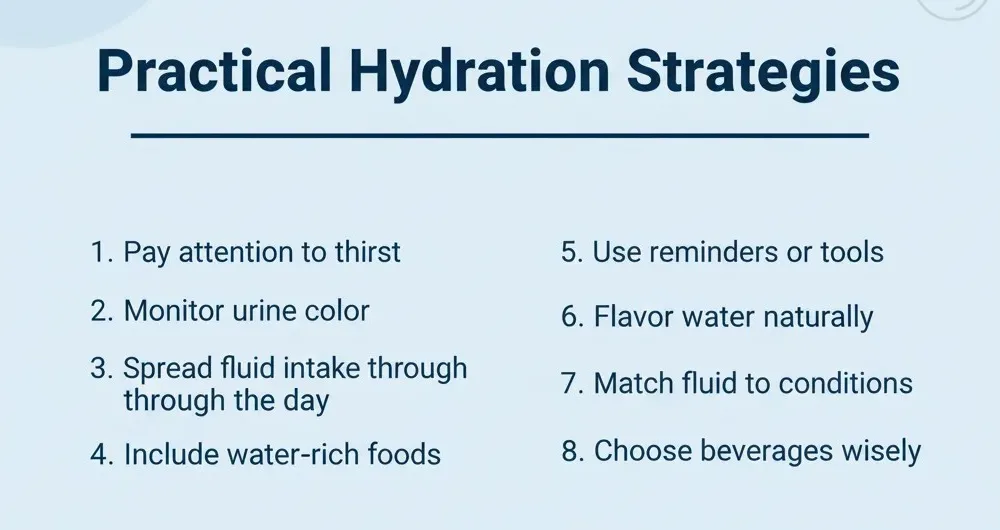 Practical Hydration Strategies

1. Pay attention to thirst

2. Monitor urine color

3. Spread fluid intake through through the day

4. Include water-rich foods

5. Use reminders or tools

6. Flavor water naturally

7. Match fluid to conditions

8. Choose beverages wisely